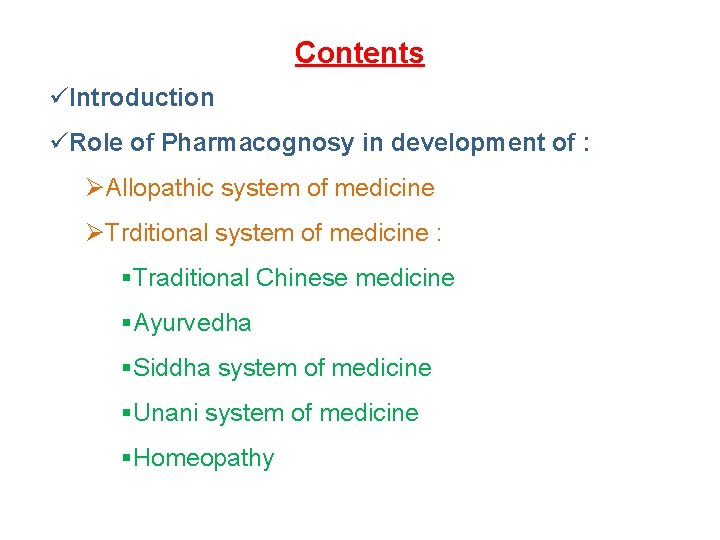 Contents

✓Introduction

✓Role of Pharmacognosy in development of :

➢Allopathic system of medicine

➢Trditional system of medicine :

▪Traditional Chinese medicine

▪Ayurvedha

▪Siddha system of medicine

▪Unani system of medicine

▪Homeopathy